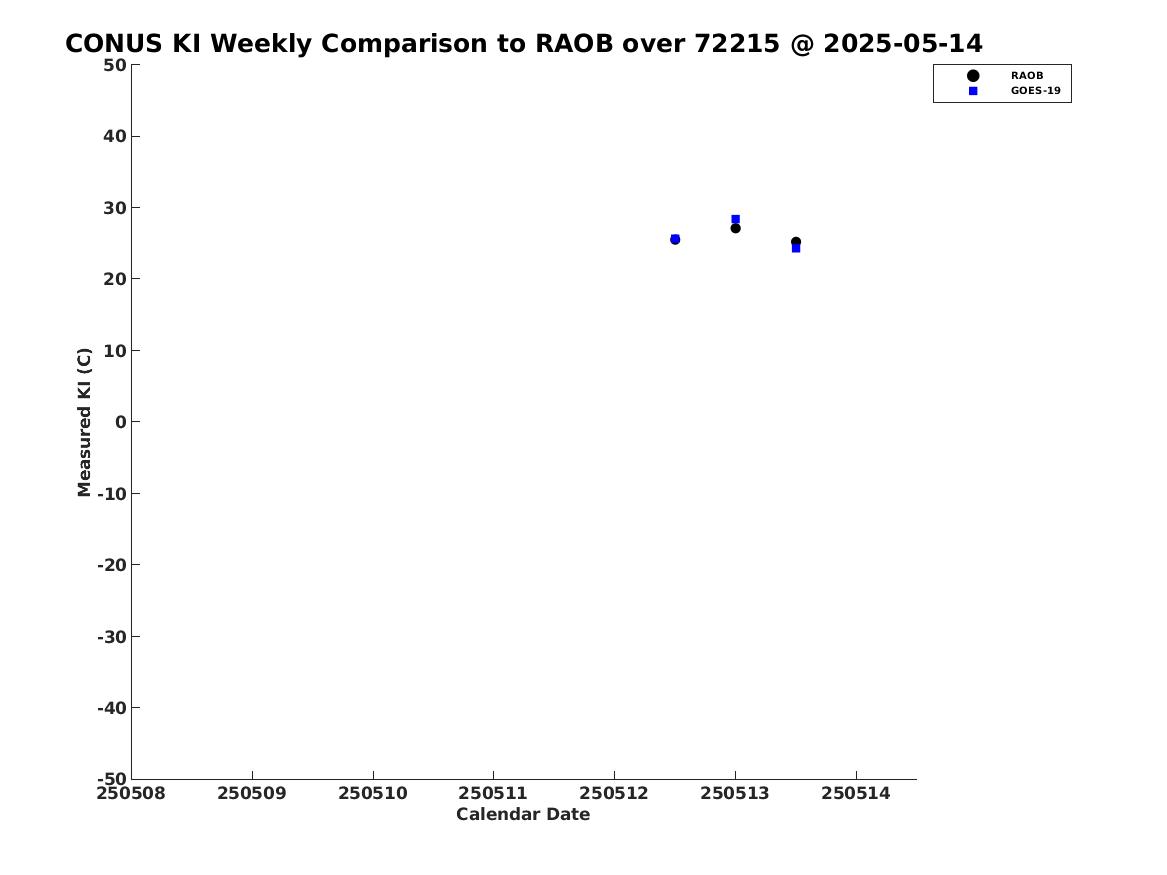 CONUS KI Weekly Comparison to RAOB over 72215 @ 2025-05-14

RAOB
GOES-19

Measured KI (C)

50
40
30
20
10
0
-10
-20
-30
-40
-50

250508 250509 250510 250511 250512 250513 250514

Calendar Date